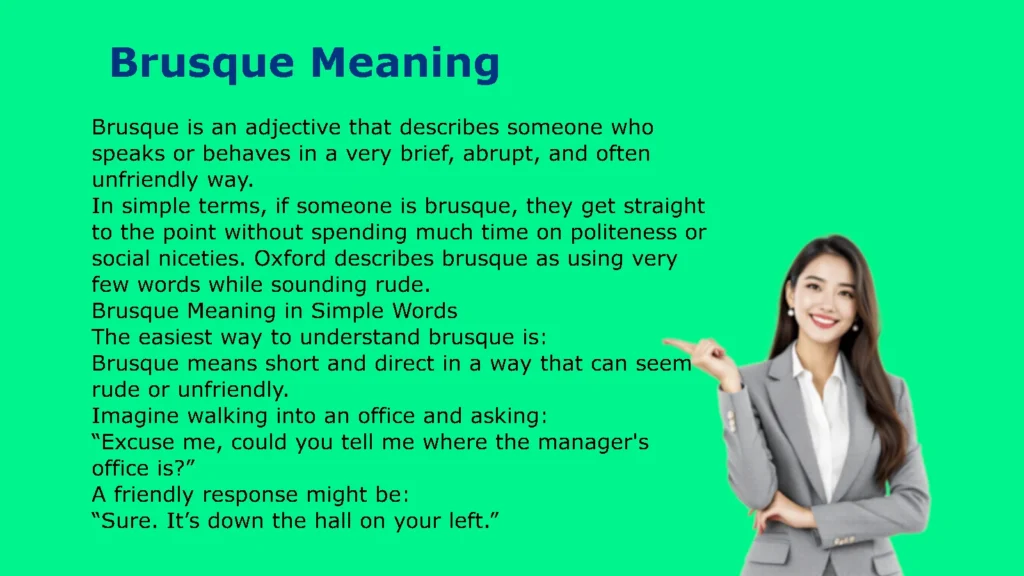 Brusque Meaning

Brusque is an adjective that describes someone who speaks or behaves in a very brief, abrupt, and often unfriendly way.
In simple terms, if someone is brusque, they get straight to the point without spending much time on politeness or social niceties. Oxford describes brusque as using very few words while sounding rude.
Brusque Meaning in Simple Words
The easiest way to understand brusque is:
Brusque means short and direct in a way that can seem rude or unfriendly.
Imagine walking into an office and asking:
“Excuse me, could you tell me where the manager's office is?”
A friendly response might be:
“Sure. It’s down the hall on your left.”